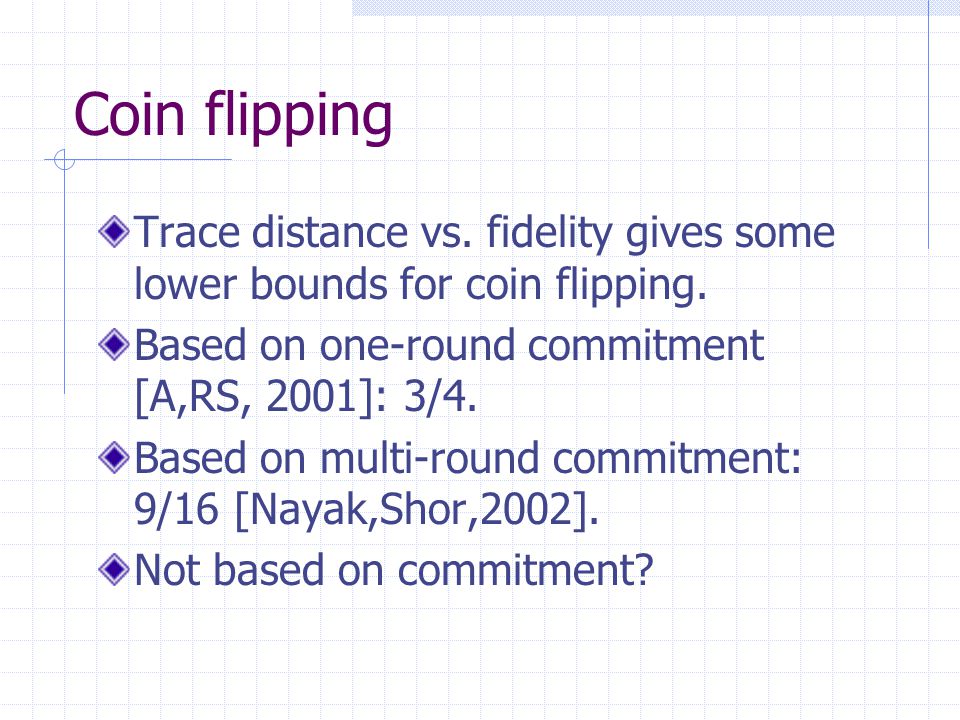 Coin flipping

Trace distance vs. fidelity gives some lower bounds for coin flipping.

Based on one-round commitment [A,RS, 2001]: 3/4.

Based on multi-round commitment: 9/16 [Nayak,Shor,2002].

Not based on commitment?